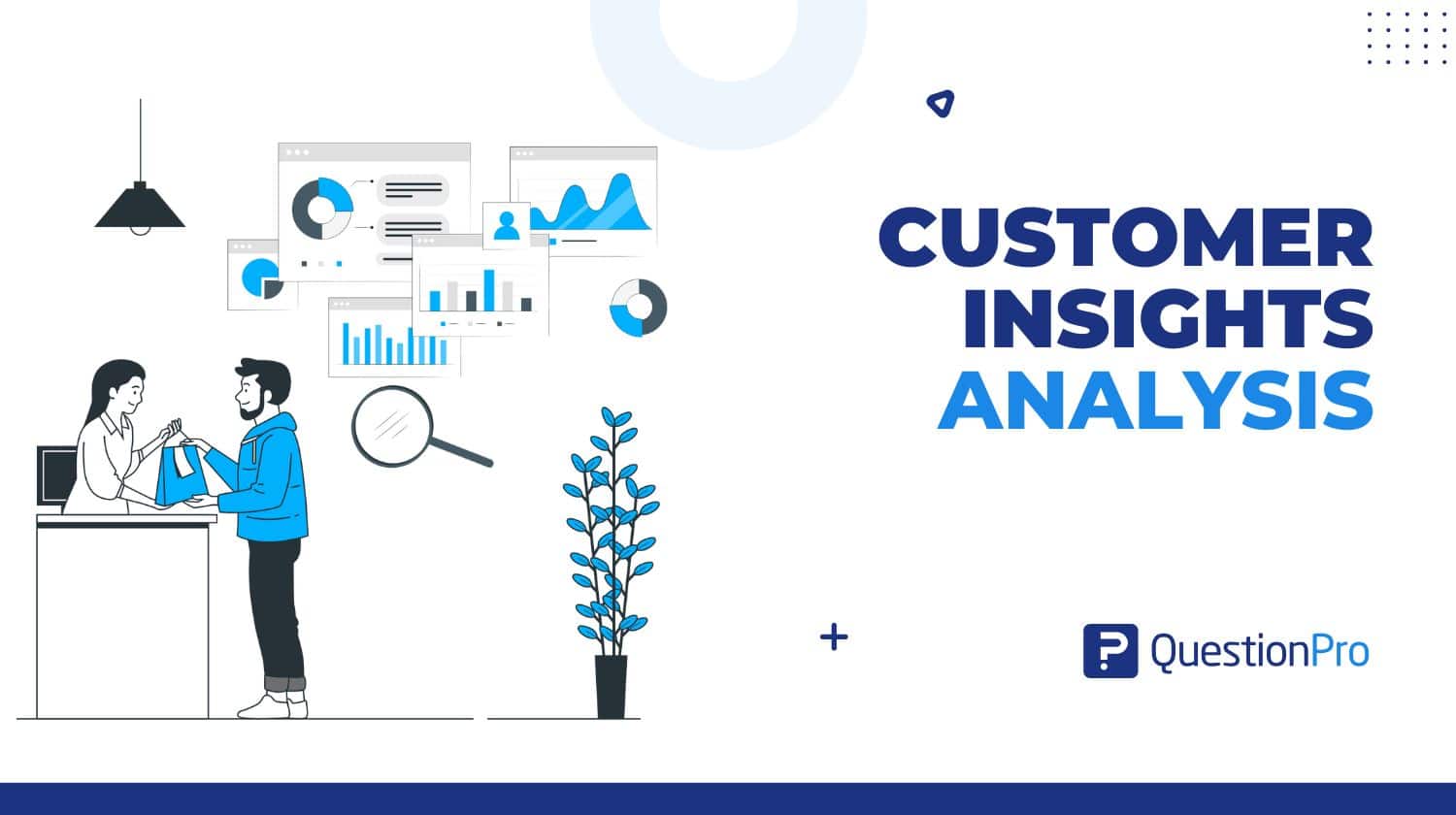 CUSTOMER INSIGHTS ANALYSIS

QuestionPro